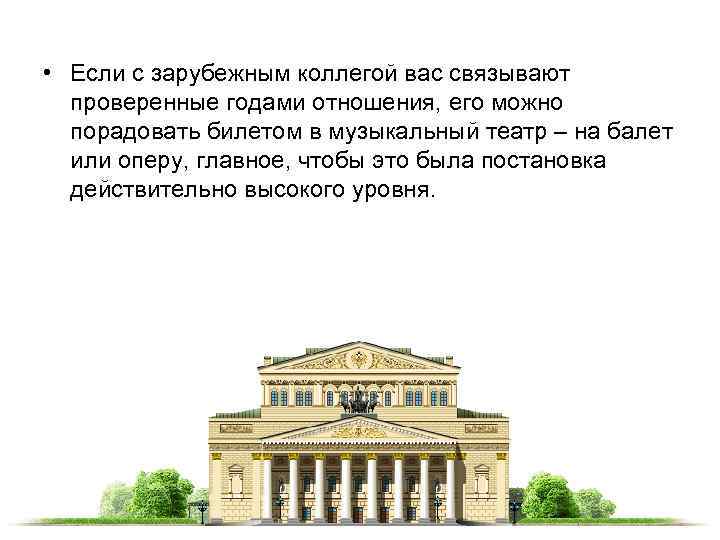 • Если с зарубежным коллегой вас связывают проверенные годами отношения, его можно порадовать билетом в музыкальный театр – на балет или оперу, главное, чтобы это была постановка действительно высокого уровня.